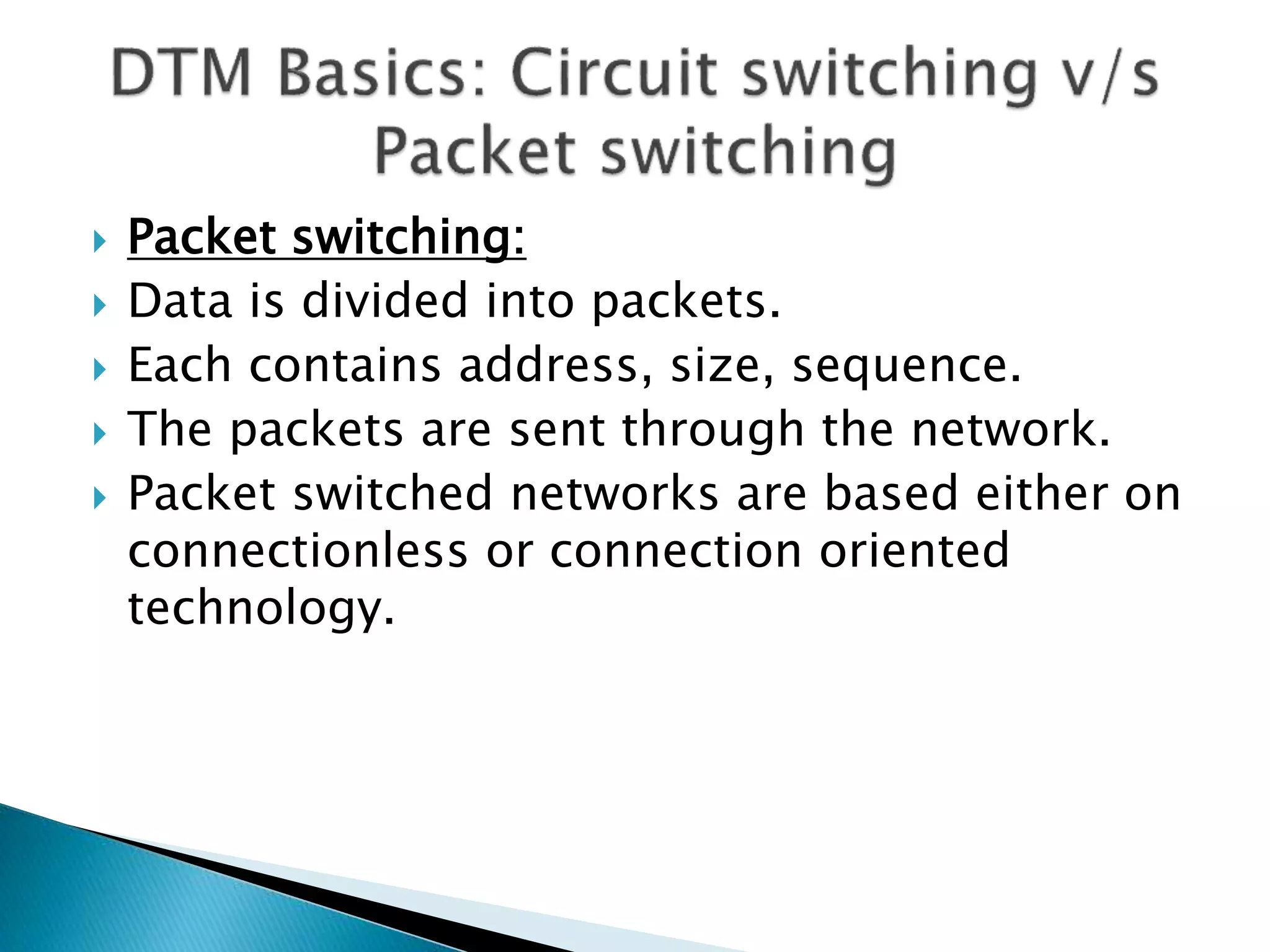 DTM Basics: Circuit switching v/s Packet switching

Packet switching:

Data is divided into packets.

Each contains address, size, sequence.

The packets are sent through the network.

Packet switched networks are based either on connectionless or connection oriented technology.